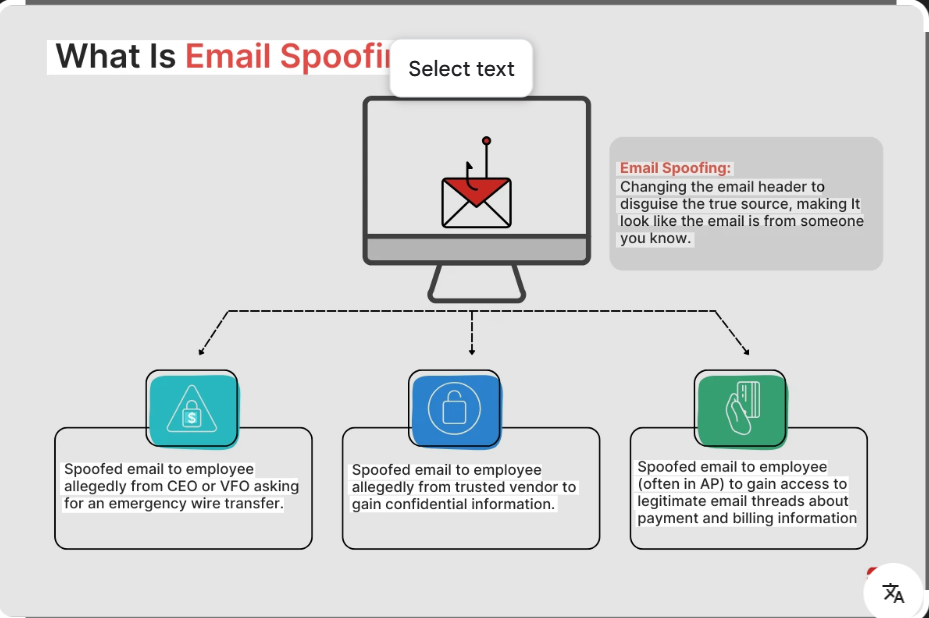 What Is Email Spoofi

Select text

Email Spoofing:
Changing the email header to disguise the true source, making It look like the email is from someone you know.

Spoofed email to employee allegedly from CEO or VFO asking for an emergency wire transfer.

Spoofed email to employee allegedly from trusted vendor to gain confidential information.

Spoofed email to employee (often in AP) to gain access to legitimate email threads about payment and billing information